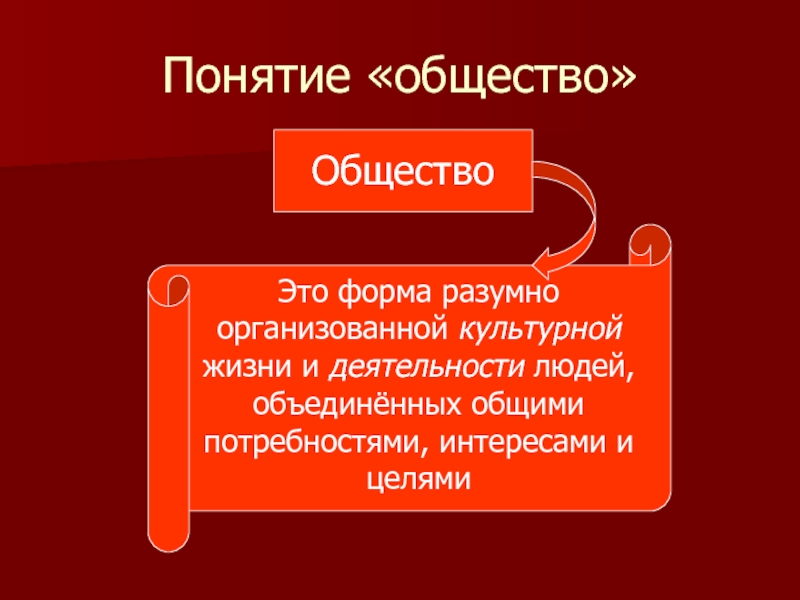 Понятие «общество»

Общество

Это форма разумно организованной культурной жизни и деятельности людей, объединённых общими потребностями, интересами и целями